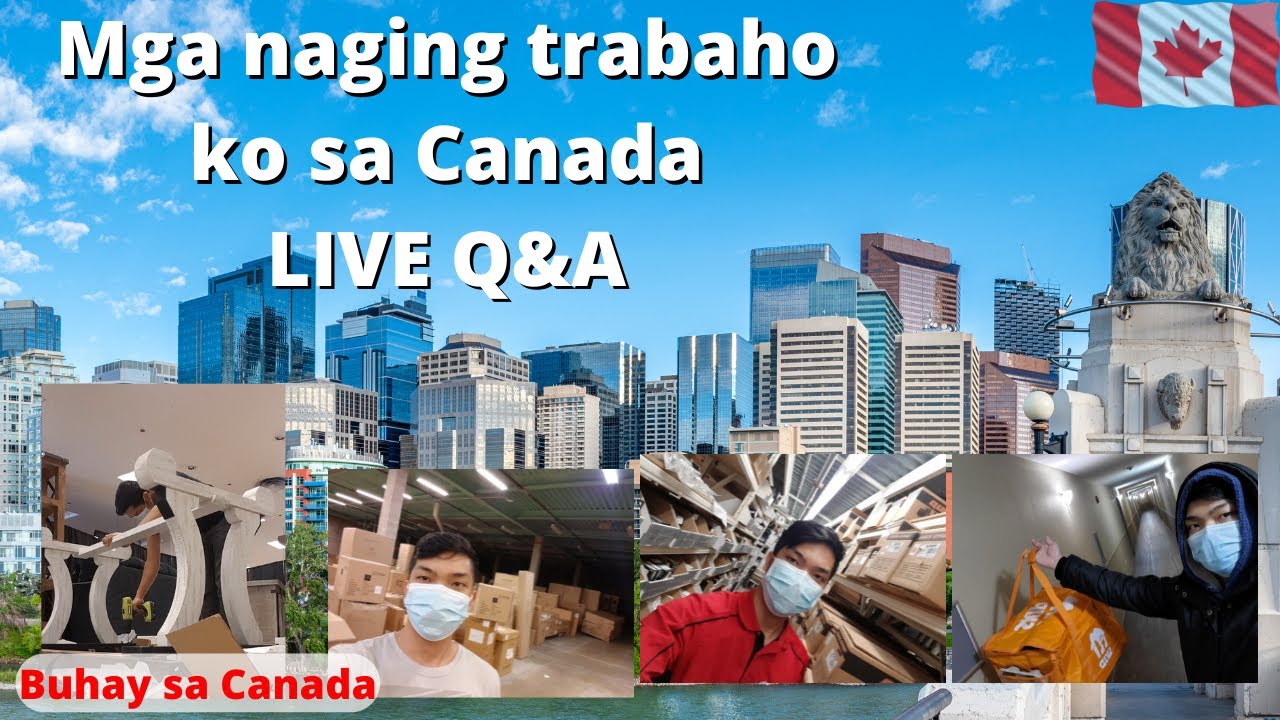 Mga naging trabaho ko sa Canada
LIVE Q&A

Buhay sa Canada